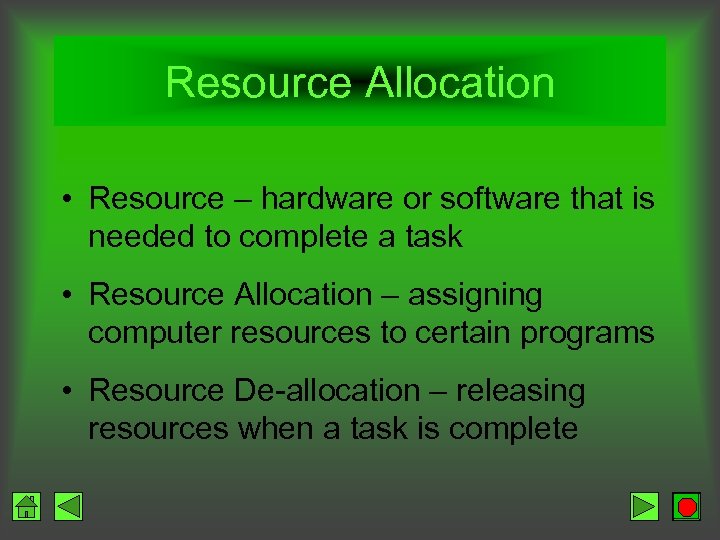 Resource Allocation

• Resource – hardware or software that is needed to complete a task

• Resource Allocation – assigning computer resources to certain programs

• Resource De-allocation – releasing resources when a task is complete